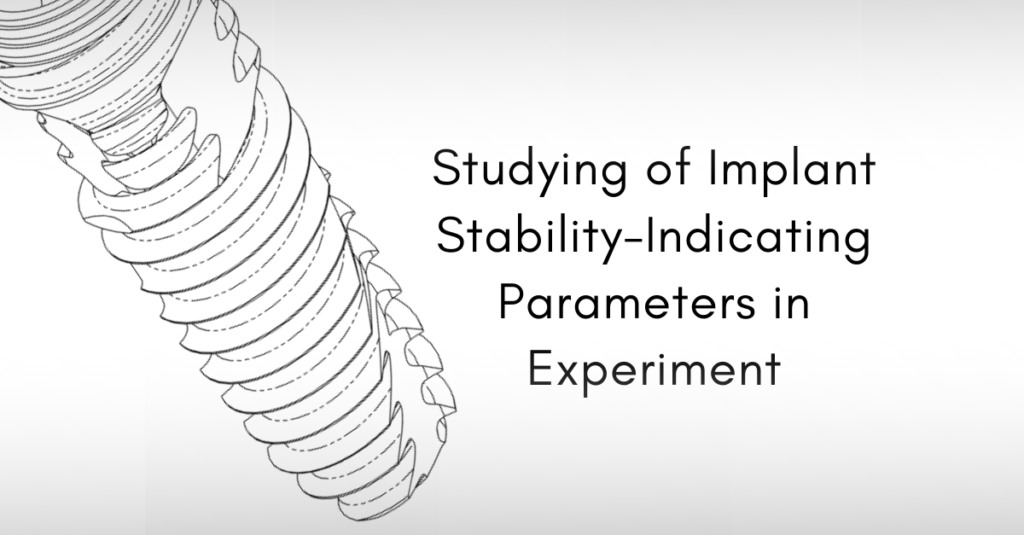 Studying of Implant Stability-Indicating Parameters in Experiment